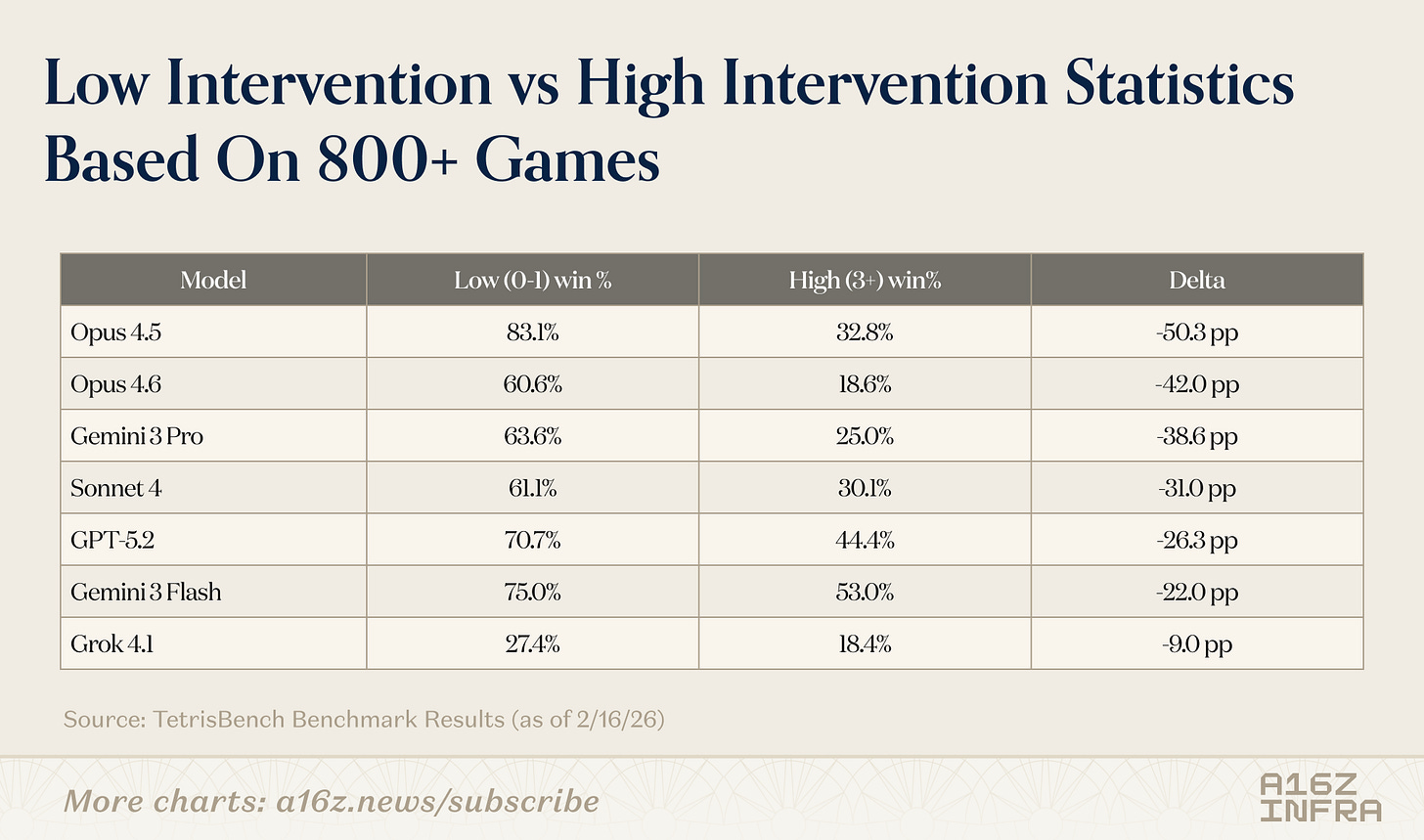 Low Intervention vs High Intervention Statistics Based On 800+ Games

| Model | Low (0-1) win % | High (3+) win% | Delta |
|---|---|---|---|
| Opus 4.5 | 83.1% | 32.8% | -50.3 pp |
| Opus 4.6 | 60.6% | 18.6% | -42.0 pp |
| Gemini 3 Pro | 63.6% | 25.0% | -38.6 pp |
| Sonnet 4 | 61.1% | 30.1% | -31.0 pp |
| GPT-5.2 | 70.7% | 44.4% | -26.3 pp |
| Gemini 3 Flash | 75.0% | 53.0% | -22.0 pp |
| Grok 4.1 | 27.4% | 18.4% | -9.0 pp |

Source: TetrisBench Benchmark Results (as of 2/16/26)

More charts: a16z.news/subscribe

A16Z INFRA